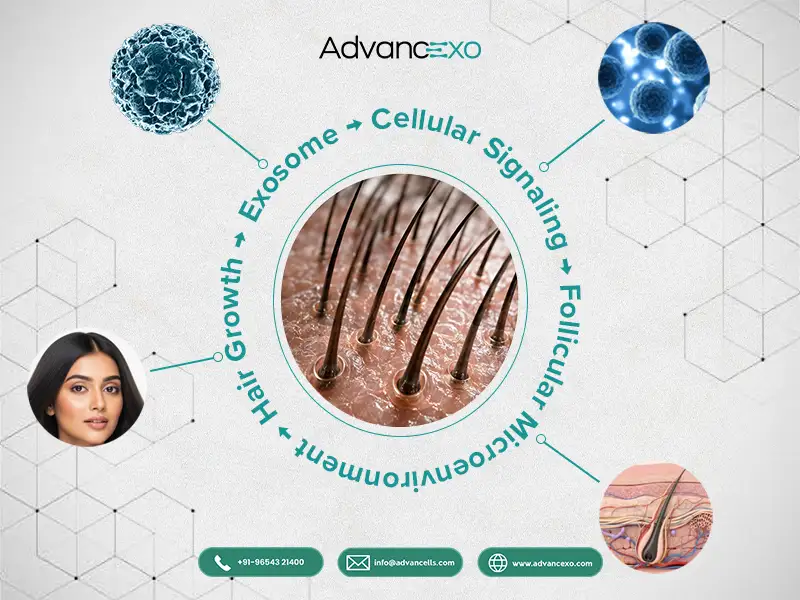 AdvancEXO

Exosome → Cellular Signaling → Follicular Microenvironment → Hair Growth →

+91-96543 21400

info@advancells.com

www.advancexo.com